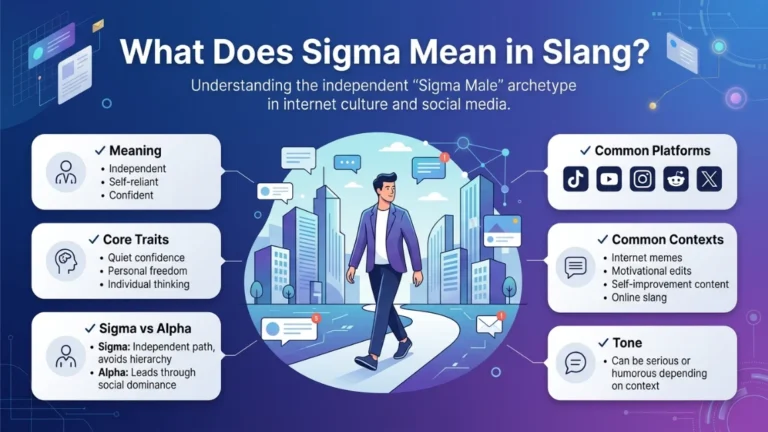 What Does Sigma Mean in Slang?

Understanding the independent "Sigma Male" archetype in internet culture and social media.

✓ Meaning
• Independent
• Self-reliant
• Confident

✓ Core Traits
• Quiet confidence
• Personal freedom
• Individual thinking

✓ Sigma vs Alpha
• Sigma: Independent path, avoids hierarchy
• Alpha: Leads through social dominance

✓ Common Platforms

✓ Common Contexts
• Internet memes
• Motivational edits
• Self-improvement content
• Online slang

✓ Tone
• Can be serious or humorous depending on context